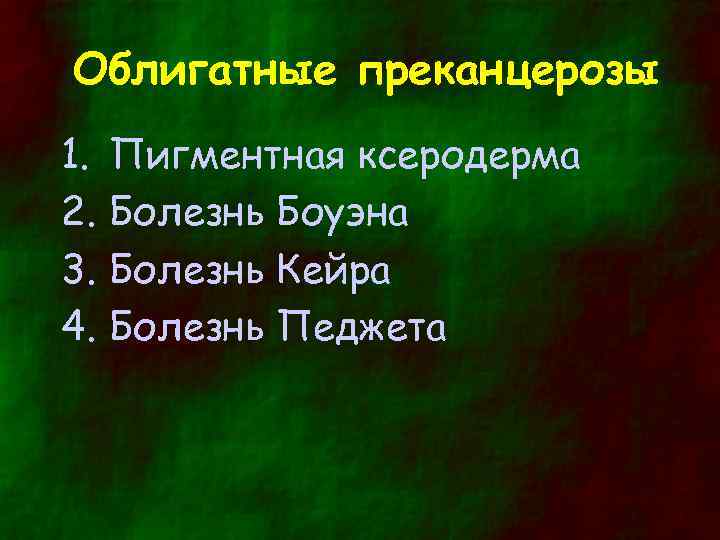 Облигатные преканцерозы

1. Пигментная ксеродерма
2. Болезнь Боуэна
3. Болезнь Кейра
4. Болезнь Педжета